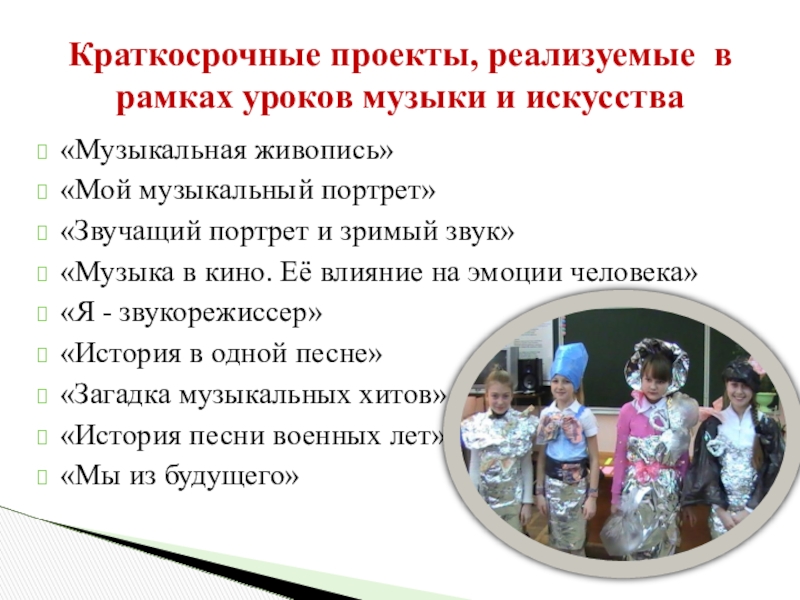 Краткосрочные проекты, реализуемые в рамках уроков музыки и искусства

«Музыкальная живопись»
«Мой музыкальный портрет»
«Звучащий портрет и зримый звук»
«Музыка в кино. Её влияние на эмоции человека»
«Я - звукорежиссер»
«История в одной песне»
«Загадка музыкальных хитов»
«История песни военных лет»
«Мы из будущего»